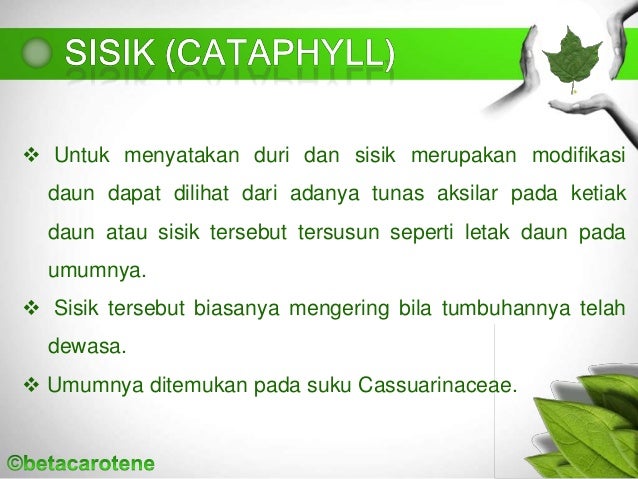 SISIK (CATAPHYLL)

❖ Untuk menyatakan duri dan sisik merupakan modifikasi daun dapat dilihat dari adanya tunas aksilar pada ketiak daun atau sisik tersebut tersusun seperti letak daun pada umumnya.

❖ Sisik tersebut biasanya mengering bila tumbuhannya telah dewasa.

❖ Umumnya ditemukan pada suku Cassuarinaceae.

©betacarotene